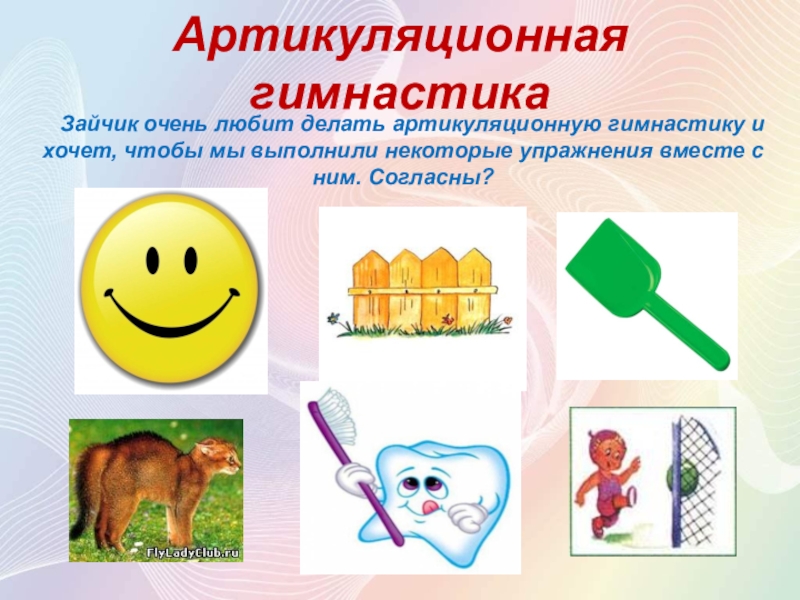 Артикуляционная гимнастика

Зайчик очень любит делать артикуляционную гимнастику и хочет, чтобы мы выполнили некоторые упражнения вместе с ним. Согласны?

FlyLadyClub.ru